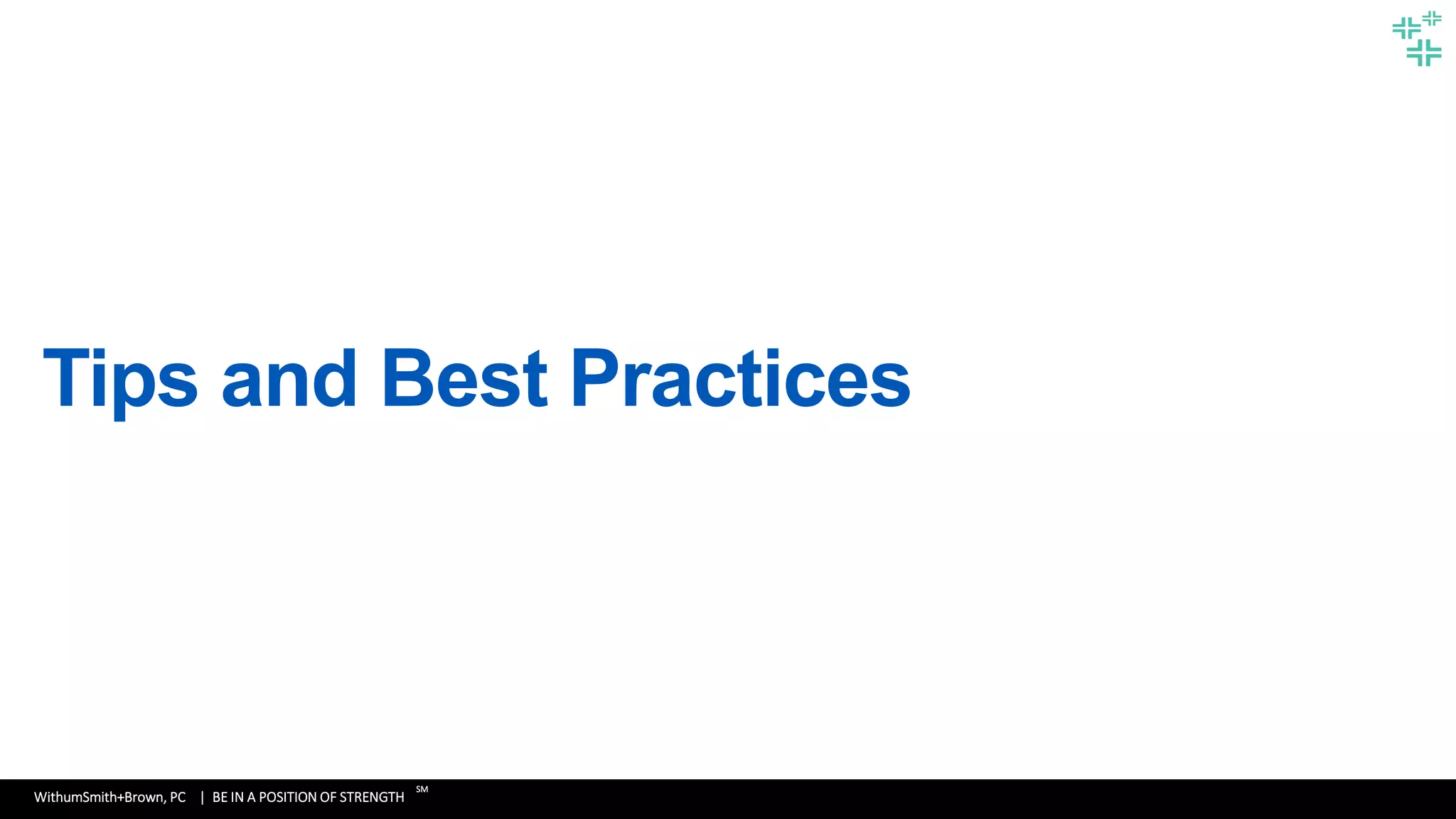 Tips and Best Practices

WithumSmith+Brown, PC | BE IN A POSITION OF STRENGTH SM